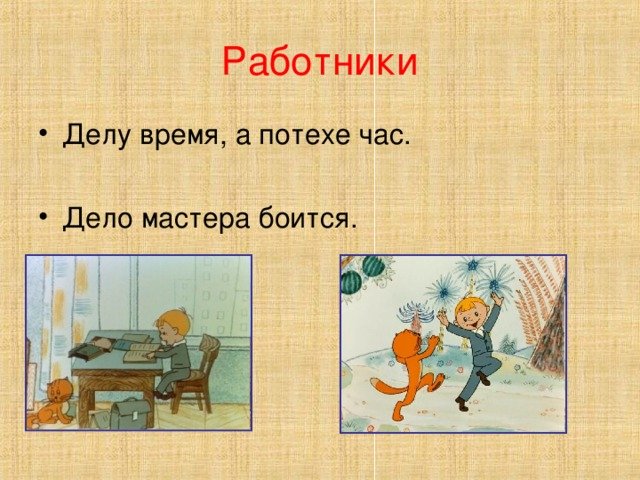 Работники

• Делу время, а потехе час.

• Дело мастера боится.